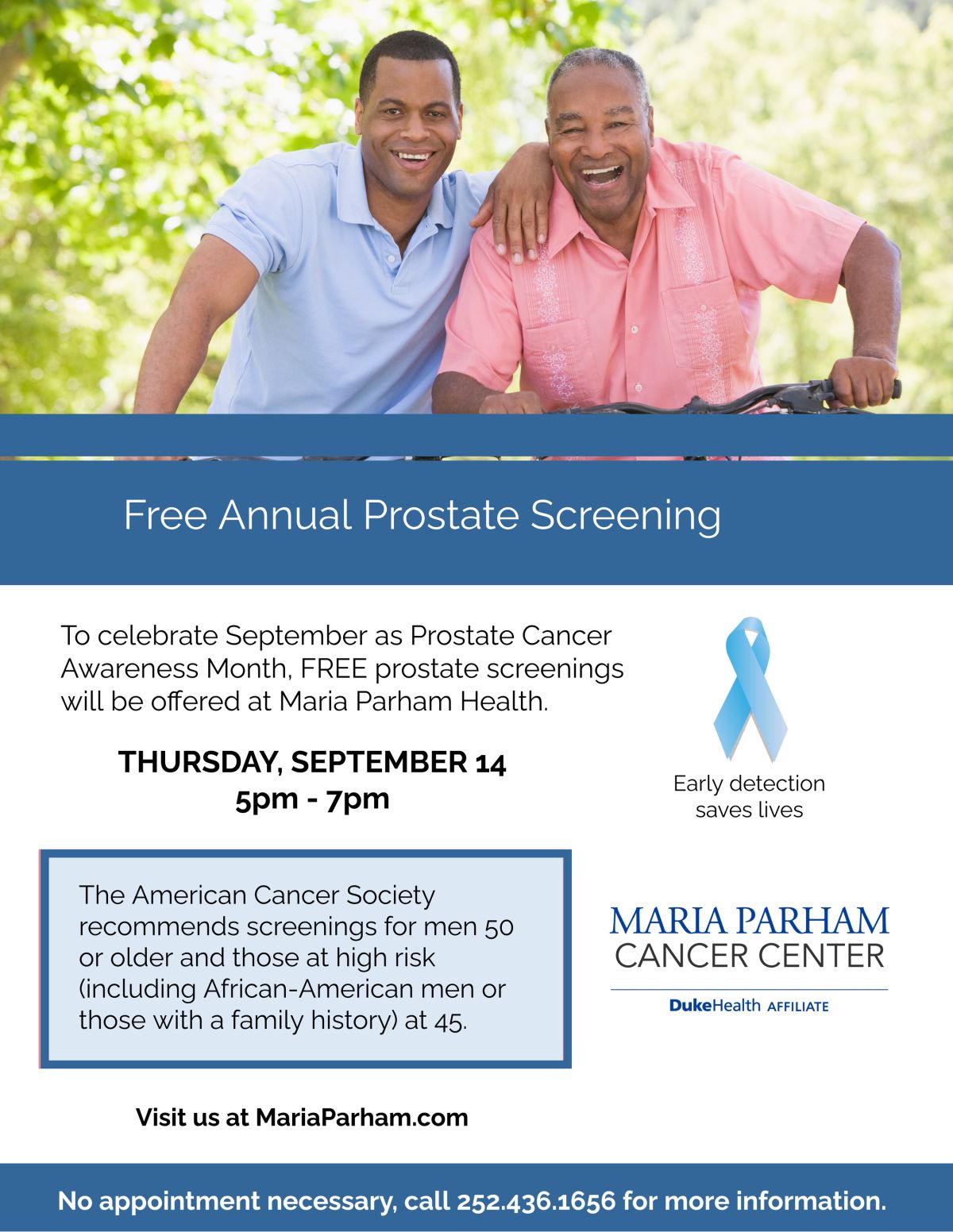 Free Annual Prostate Screening

To celebrate September as Prostate Cancer Awareness Month, FREE prostate screenings will be offered at Maria Parham Health.

THURSDAY, SEPTEMBER 14
5pm - 7pm

Early detection saves lives

The American Cancer Society recommends screenings for men 50 or older and those at high risk (including African-American men or those with a family history) at 45.

MARIA PARHAM
CANCER CENTER
DukeHealth AFFILIATE

Visit us at MariaParham.com

No appointment necessary, call 252.436.1656 for more information.